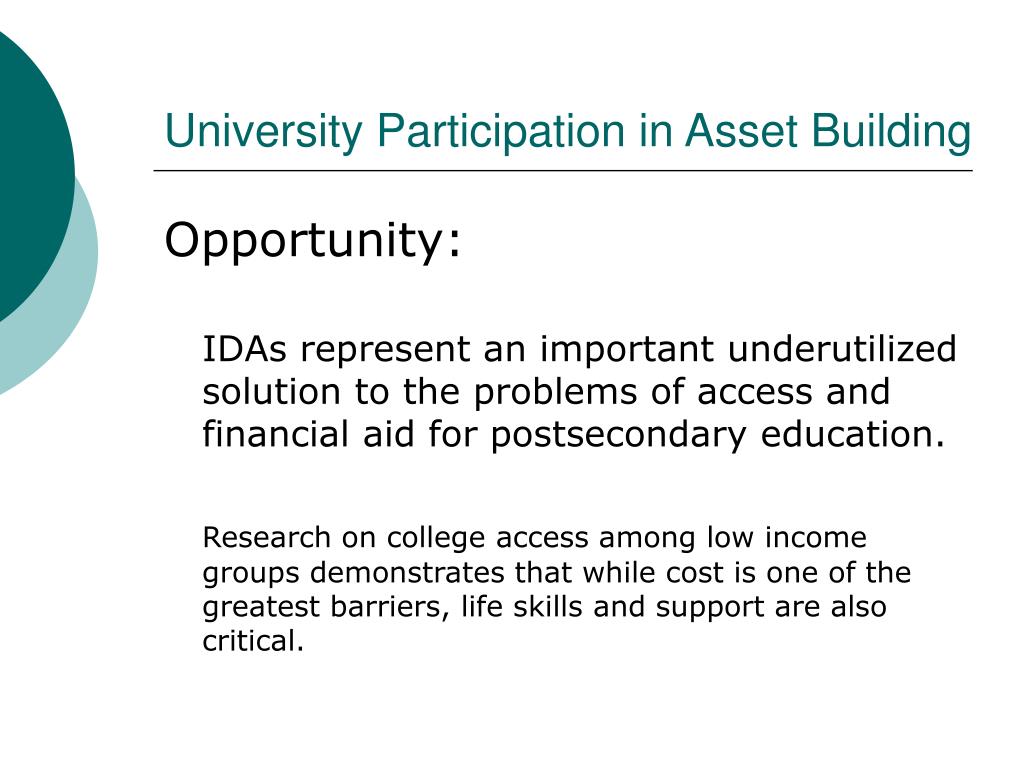 University Participation in Asset Building

Opportunity:

IDAs represent an important underutilized solution to the problems of access and financial aid for postsecondary education.

Research on college access among low income groups demonstrates that while cost is one of the greatest barriers, life skills and support are also critical.